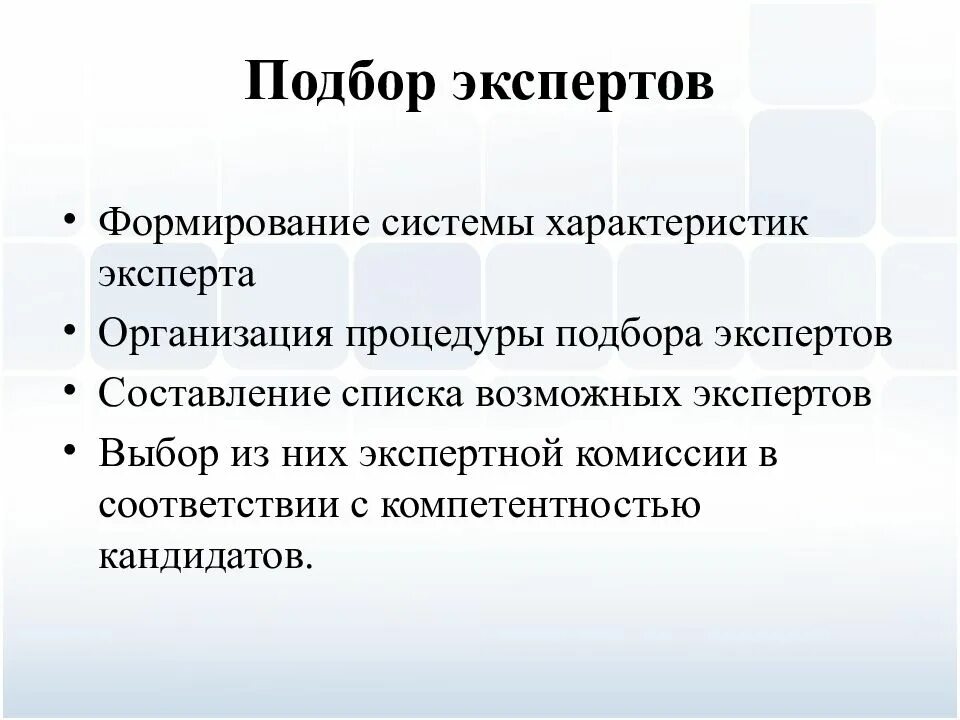 Подбор экспертов

• Формирование системы характеристик эксперта
• Организация процедуры подбора экспертов
• Составление списка возможных экспертов
• Выбор из них экспертной комиссии в соответствии с компетентностью кандидатов.